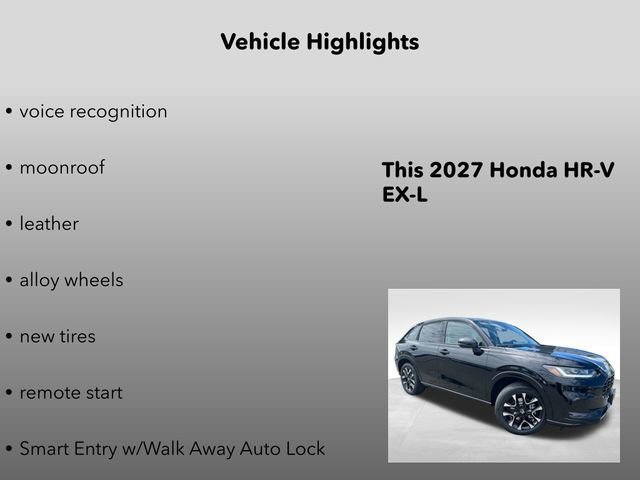 Vehicle Highlights

• voice recognition

• moonroof

• leather

• alloy wheels

• new tires

• remote start

• Smart Entry w/Walk Away Auto Lock

This 2027 Honda HR-V EX-L